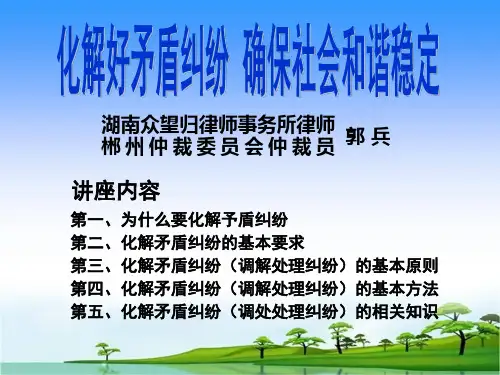 化解好矛盾纠纷 确保社会和谐稳定

湖南众望归律师事务所律师
郴州仲裁委员会仲裁员 郭兵

讲座内容

第一、为什么要化解予盾纠纷
第二、化解矛盾纠纷的基本要求
第三、化解矛盾纠纷（调解处理纠纷）的基本原则
第四、化解矛盾纠纷（调解处理纠纷）的基本方法
第五、化解矛盾纠纷（调处处理纠纷）的相关知识